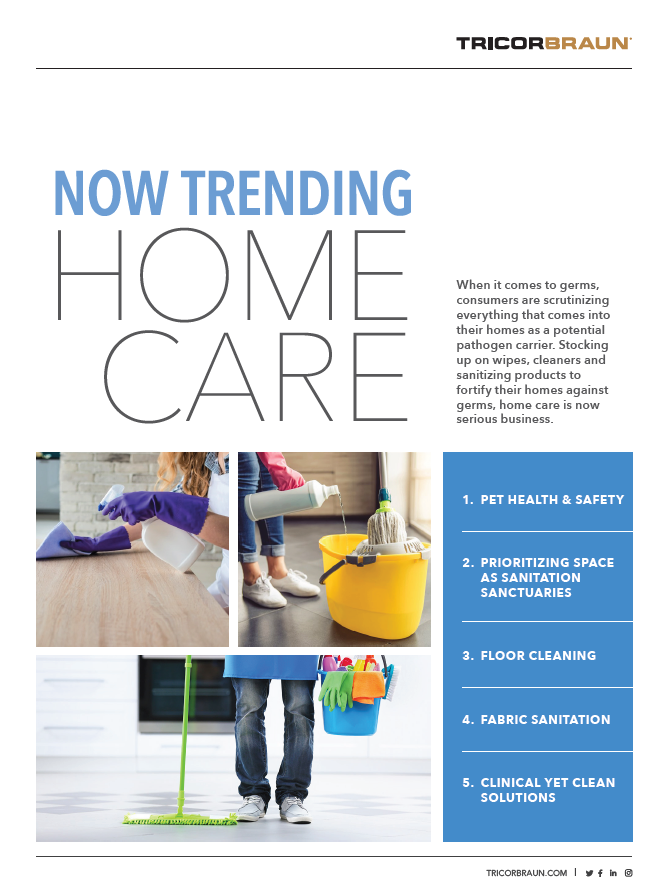 TRICORBRAUN

NOW TRENDING
HOME
CARE

When it comes to germs, consumers are scrutinizing everything that comes into their homes as a potential pathogen carrier. Stocking up on wipes, cleaners and sanitizing products to fortify their homes against germs, home care is now serious business.

1. PET HEALTH & SAFETY

2. PRIORITIZING SPACE AS SANITATION SANCTUARIES

3. FLOOR CLEANING

4. FABRIC SANITATION

5. CLINICAL YET CLEAN SOLUTIONS

TRICORBRAUN.COM |